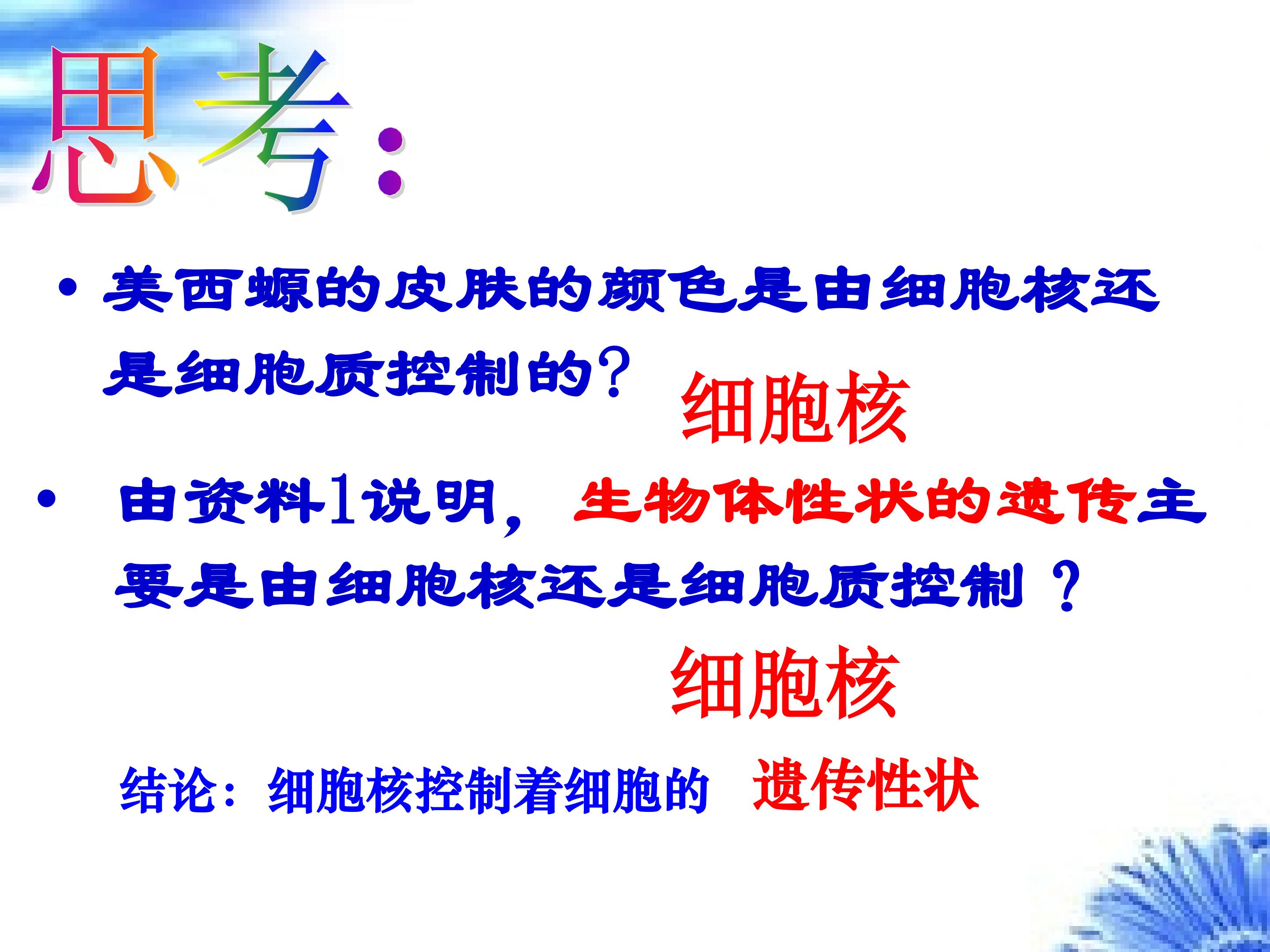 思考：

• 美西螈的皮肤的颜色是由细胞核还是细胞质控制的？

细胞核

• 由资料1说明，生物体性状的遗传主要是由细胞核还是细胞质控制？

细胞核

结论：细胞核控制着细胞的 遗传性状